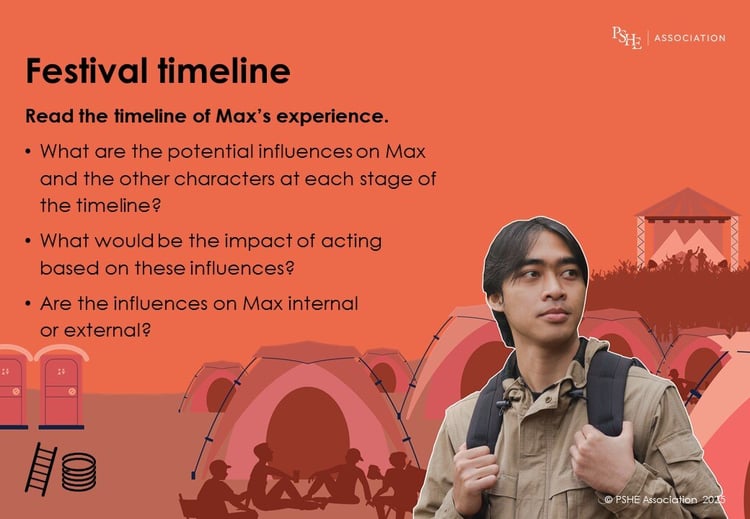 PSHE | ASSOCIATION

Festival timeline

Read the timeline of Max's experience.

• What are the potential influences on Max and the other characters at each stage of the timeline?

• What would be the impact of acting based on these influences?

• Are the influences on Max internal or external?

© PSHE Association 2025